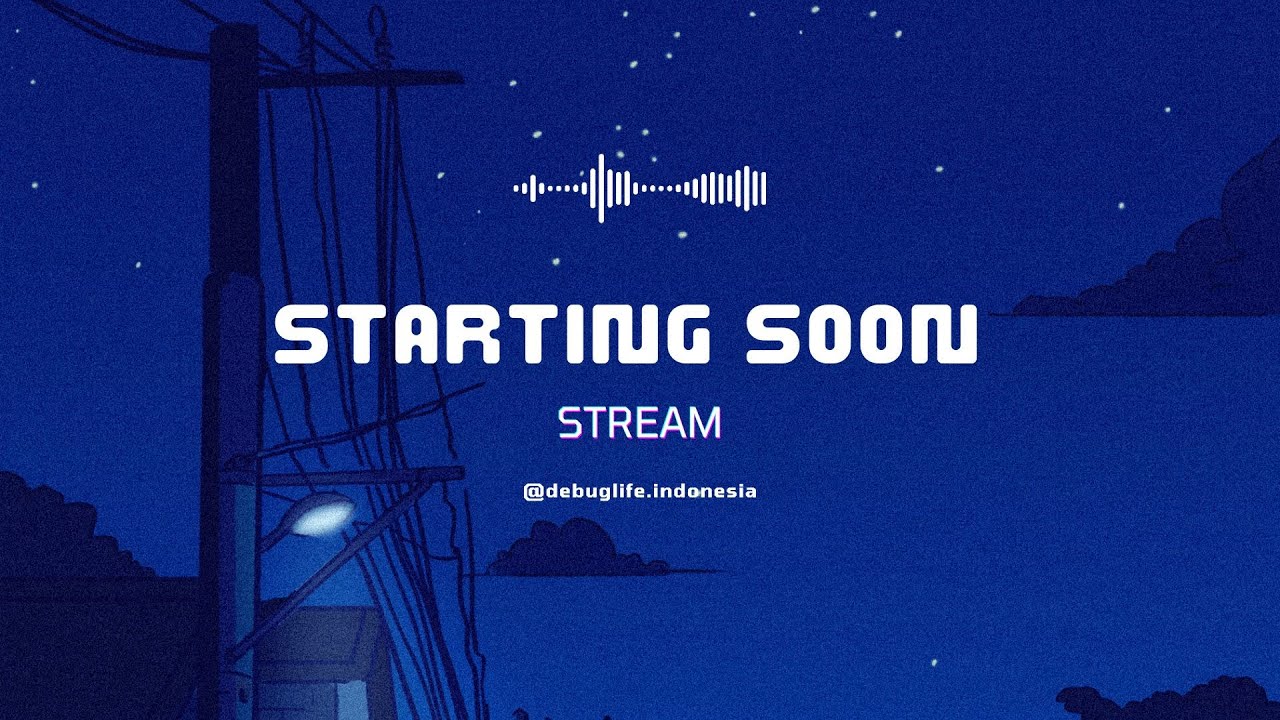 STARTING SOON

STREAM

@debuglife.indonesia